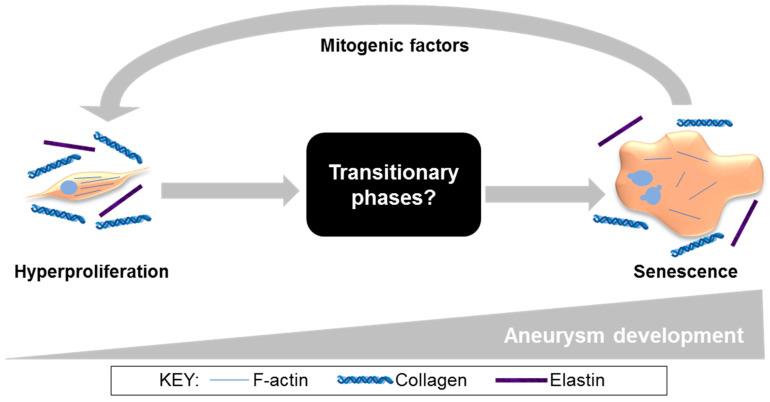 Mitogenic factors

Transitionary phases?

Hyperproliferation

Senescence

Aneurysm development

KEY: F-actin Collagen Elastin